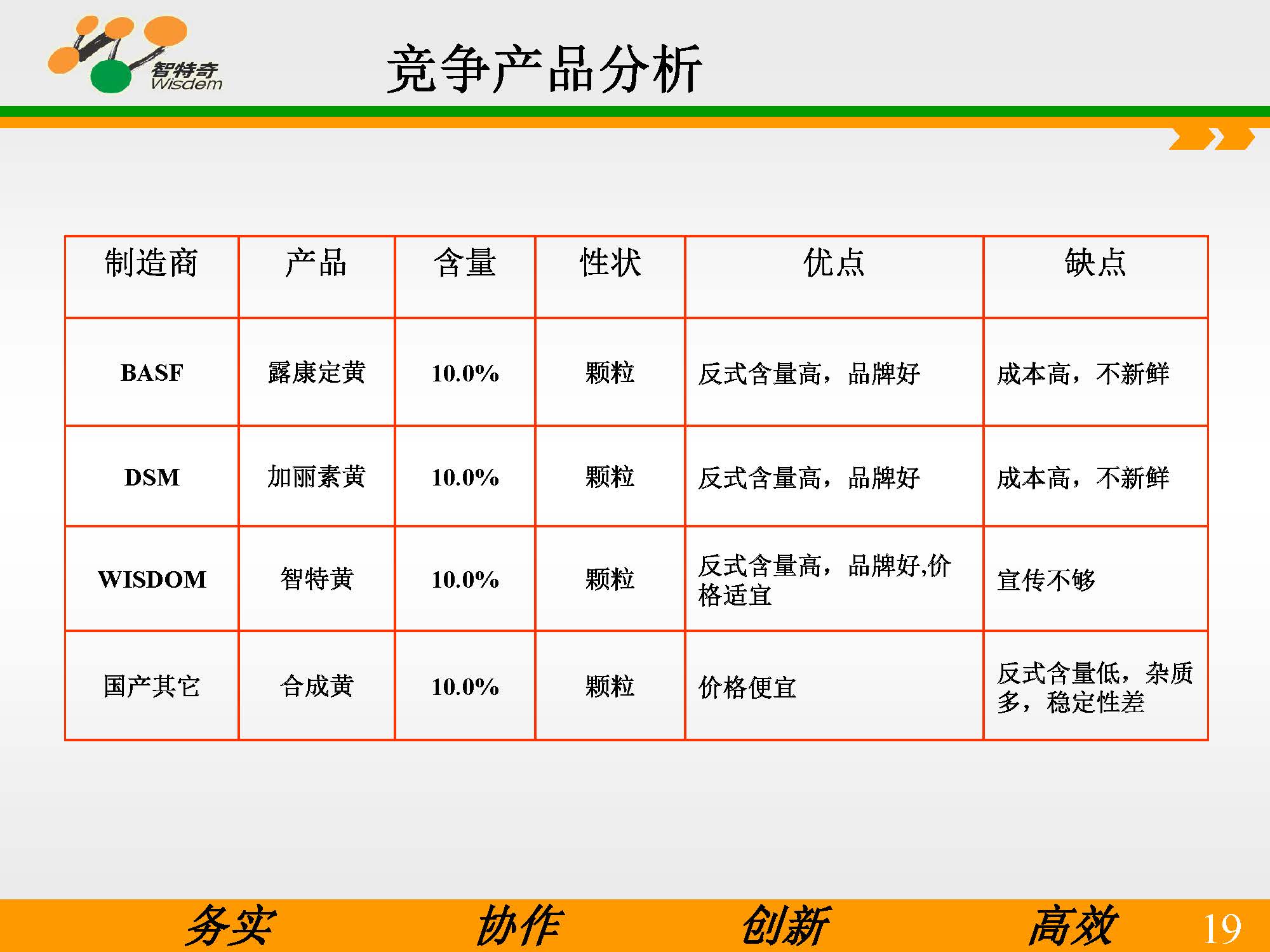 智特奇
Wisdem

竞争产品分析

| 制造商 | 产品 | 含量 | 性状 | 优点 | 缺点 |
|---|---|---|---|---|---|
| BASF | 露康定黄 | 10.0% | 颗粒 | 反式含量高，品牌好 | 成本高，不新鲜 |
| DSM | 加丽素黄 | 10.0% | 颗粒 | 反式含量高，品牌好 | 成本高，不新鲜 |
| WISDOM | 智特黄 | 10.0% | 颗粒 | 反式含量高，品牌好,价格适宜 | 宣传不够 |
| 国产其它 | 合成黄 | 10.0% | 颗粒 | 价格便宜 | 反式含量低，杂质多，稳定性差 |

务实 协作 创新 高效 19